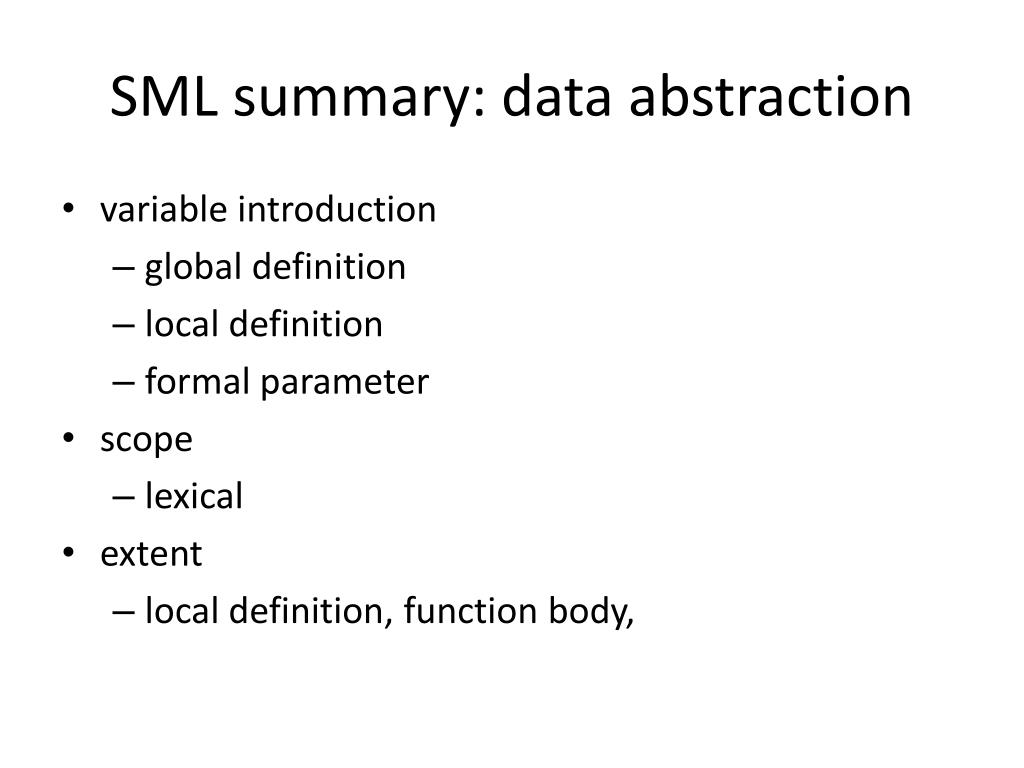 SML summary: data abstraction

• variable introduction
  – global definition
  – local definition
  – formal parameter
• scope
  – lexical
• extent
  – local definition, function body,